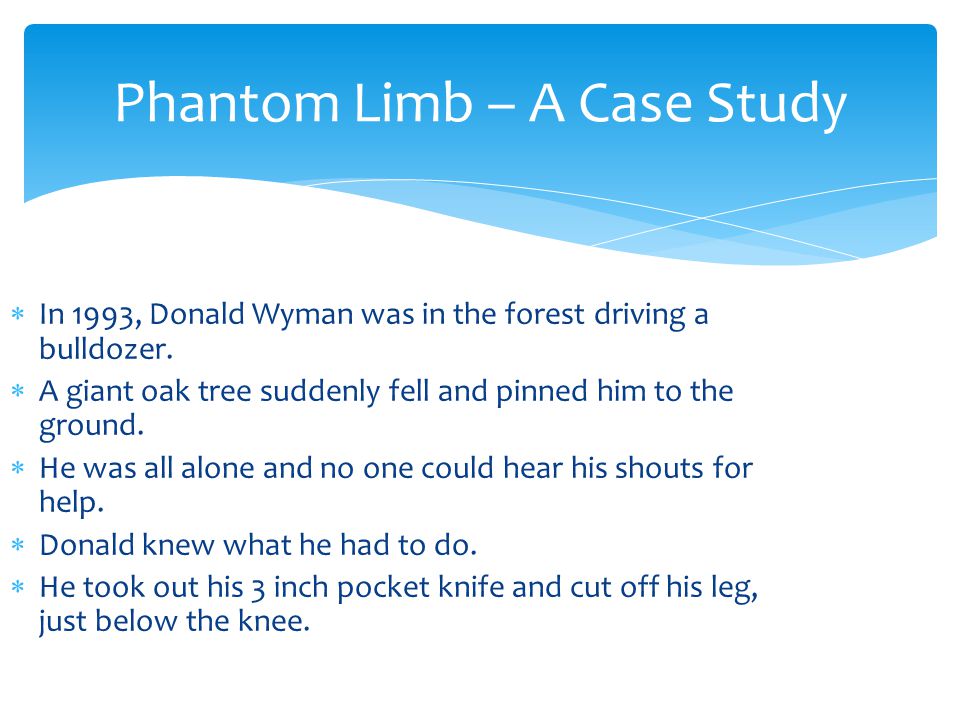 Phantom Limb – A Case Study

* In 1993, Donald Wyman was in the forest driving a bulldozer.
* A giant oak tree suddenly fell and pinned him to the ground.
* He was all alone and no one could hear his shouts for help.
* Donald knew what he had to do.
* He took out his 3 inch pocket knife and cut off his leg, just below the knee.